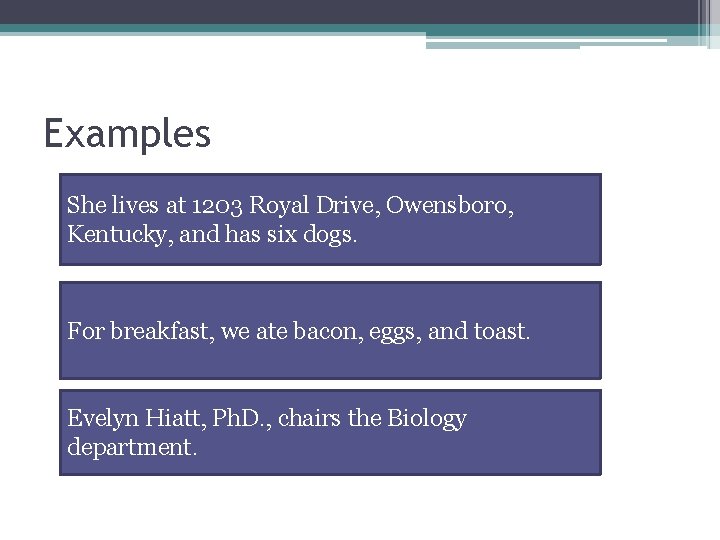 Examples

She lives at 1203 Royal Drive, Owensboro, Kentucky, and has six dogs.

For breakfast, we ate bacon, eggs, and toast.

Evelyn Hiatt, PhD., chairs the Biology department.